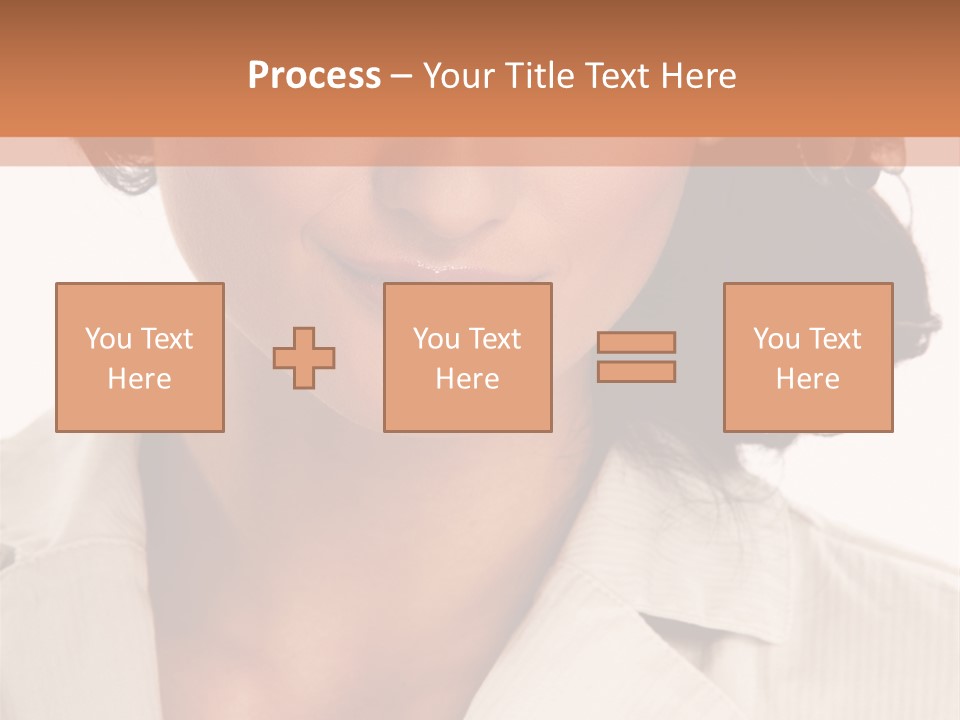 Process – Your Title Text Here

You Text Here

You Text Here

You Text Here